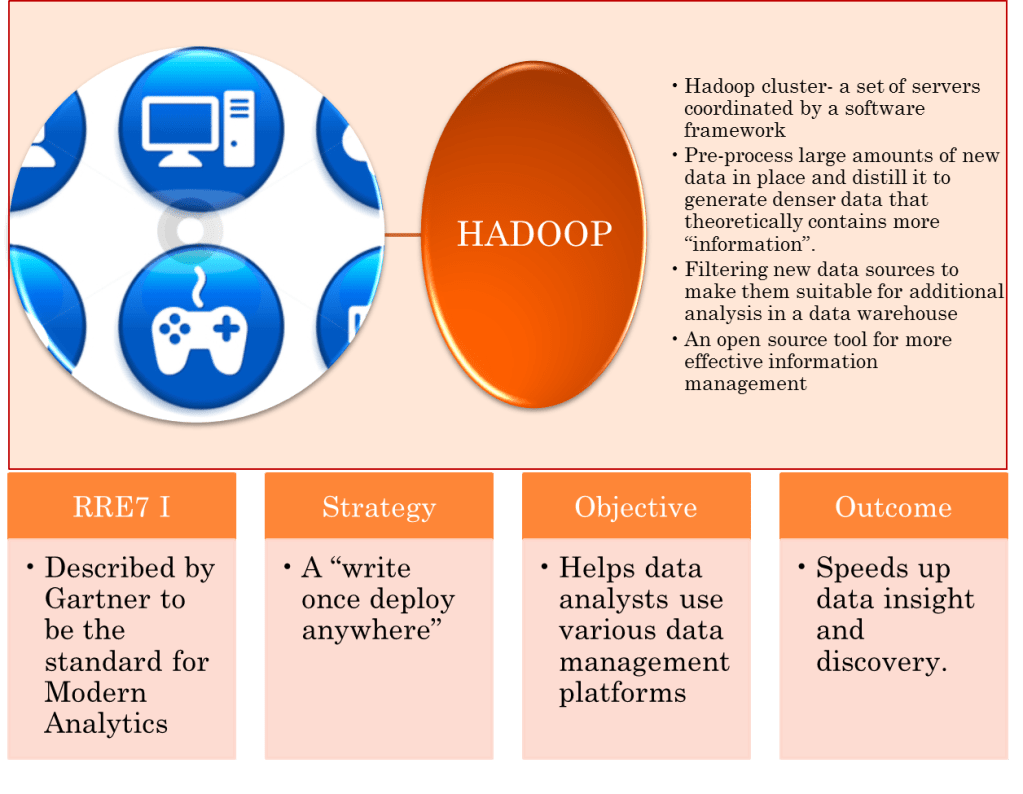 HADOOP

• Hadoop cluster- a set of servers coordinated by a software framework
• Pre-process large amounts of new data in place and distill it to generate denser data that theoretically contains more "information".
• Filtering new data sources to make them suitable for additional analysis in a data warehouse
• An open source tool for more effective information management

RRE7 I
• Described by Gartner to be the standard for Modern Analytics

Strategy
• A "write once deploy anywhere"

Objective
• Helps data analysts use various data management platforms

Outcome
• Speeds up data insight and discovery.